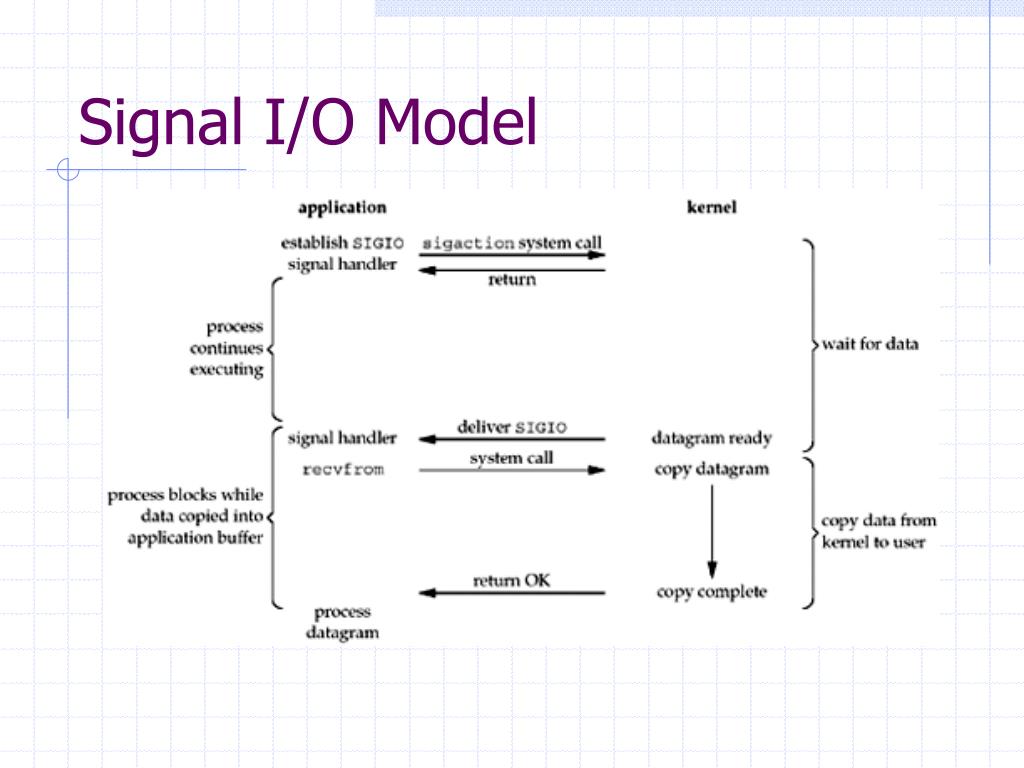 Signal I/O Model

application

kernel

establish SIGIO signal handler

sigaction system call

return

process continues executing

wait for data

signal handler

deliver SIGIO

datagram ready

recvfrom

system call

copy datagram

process blocks while data copied into application buffer

copy data from kernel to user

return OK

copy complete

process datagram